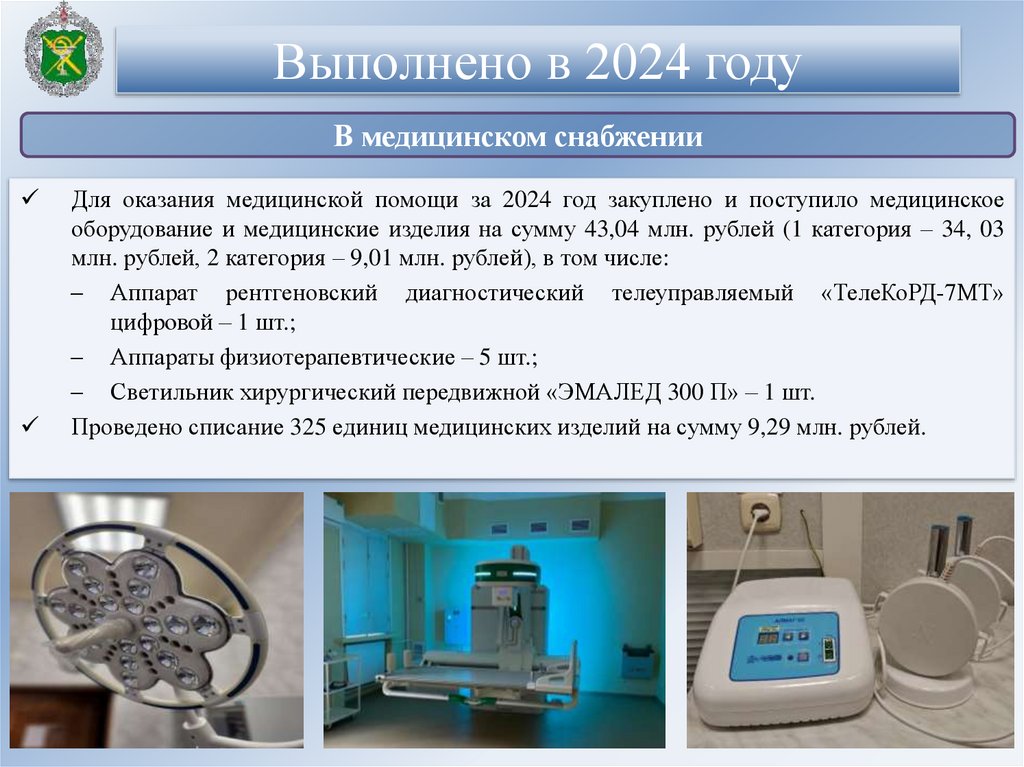 Выполнено в 2024 году

В медицинском снабжении

✓ Для оказания медицинской помощи за 2024 год закуплено и поступило медицинское оборудование и медицинские изделия на сумму 43,04 млн. рублей (1 категория – 34, 03 млн. рублей, 2 категория – 9,01 млн. рублей), в том числе:

– Аппарат рентгеновский диагностический телеуправляемый «ТелеКоРД-7МТ» цифровой – 1 шт.;

– Аппараты физиотерапевтические – 5 шт.;

– Светильник хирургический передвижной «ЭМАЛЕД 300 П» – 1 шт.

✓ Проведено списание 325 единиц медицинских изделий на сумму 9,29 млн. рублей.